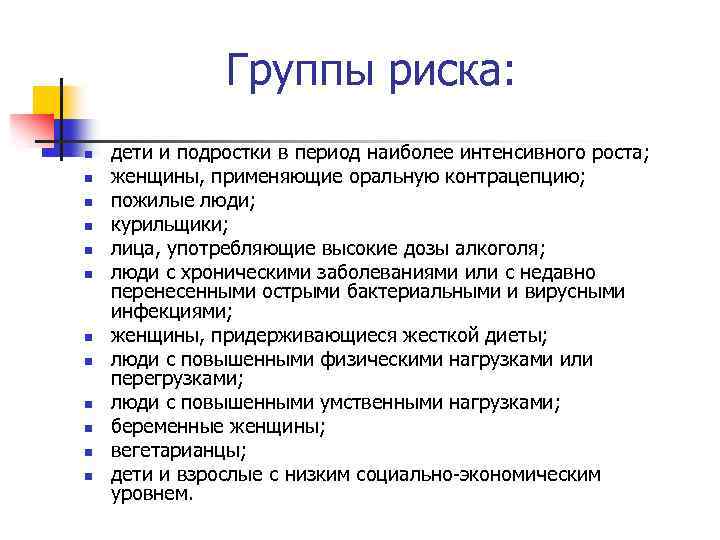 Группы риска:

- дети и подростки в период наиболее интенсивного роста;
- женщины, применяющие оральную контрацепцию;
- пожилые люди;
- курильщики;
- лица, употребляющие высокие дозы алкоголя;
- люди с хроническими заболеваниями или с недавно перенесенными острыми бактериальными и вирусными инфекциями;
- женщины, придерживающиеся жесткой диеты;
- люди с повышенными физическими нагрузками или перегрузками;
- люди с повышенными умственными нагрузками;
- беременные женщины;
- вегетарианцы;
- дети и взрослые с низким социально-экономическим уровнем.